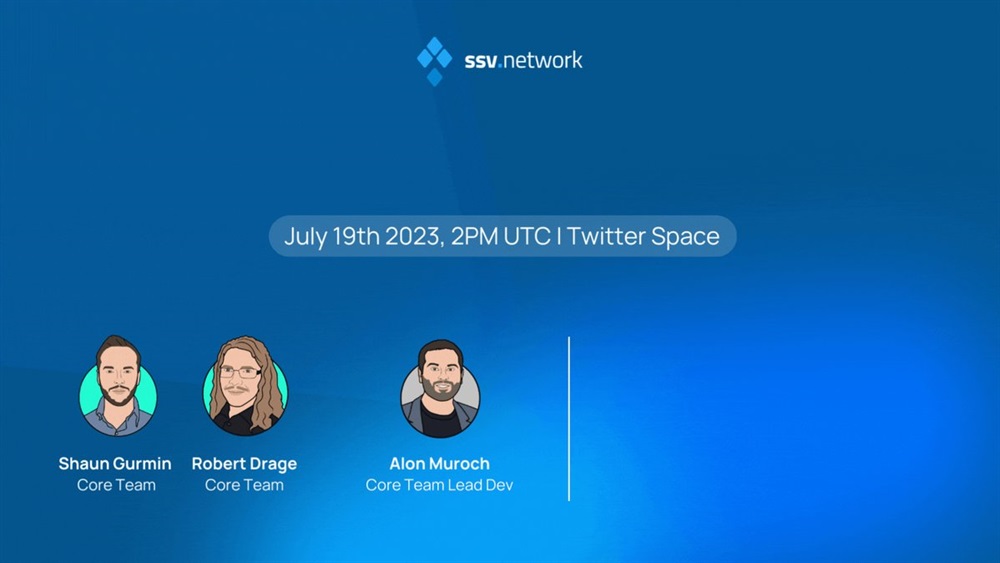 ssv.network

July 19th 2023, 2PM UTC I Twitter Space

Shaun Gurmin
Core Team

Robert Drage
Core Team

Alon Muroch
Core Team Lead Dev